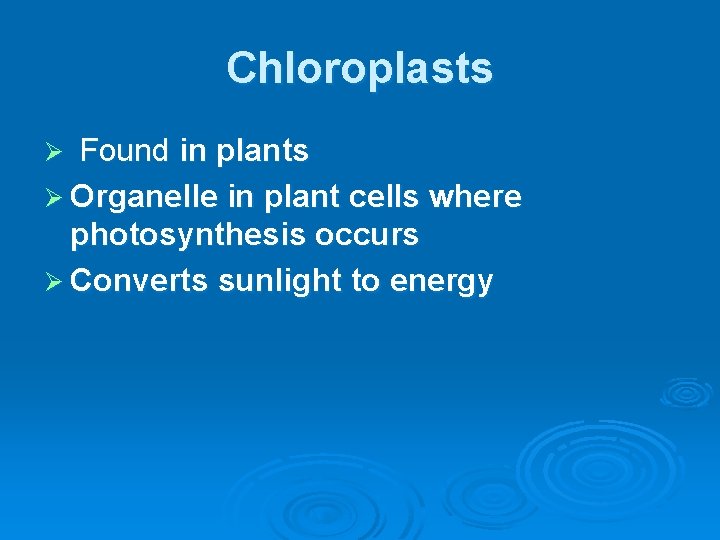 Chloroplasts

➢ Found in plants
➢ Organelle in plant cells where photosynthesis occurs
➢ Converts sunlight to energy